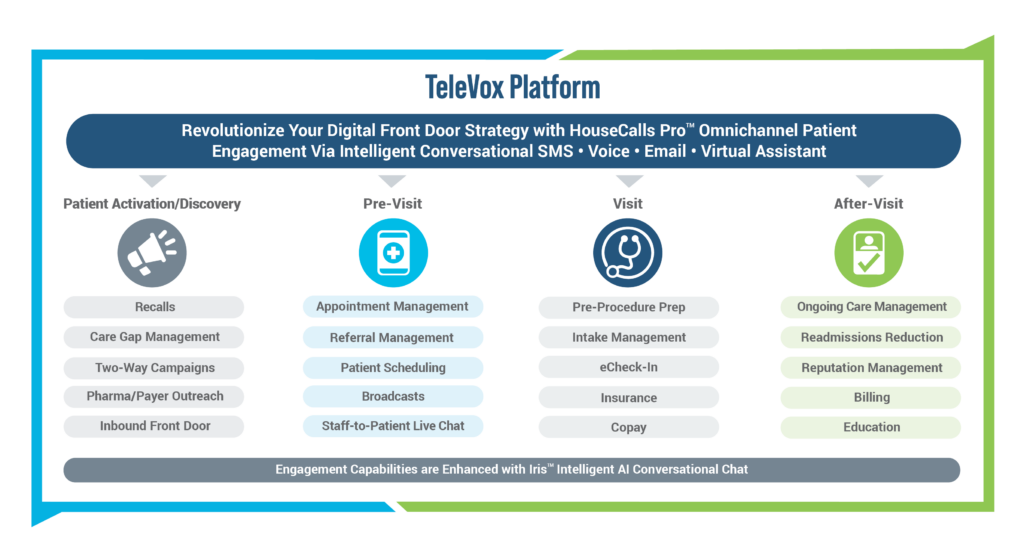 TeleVox Platform

Revolutionize Your Digital Front Door Strategy with HouseCalls Pro™ Omnichannel Patient Engagement Via Intelligent Conversational SMS • Voice • Email • Virtual Assistant

Patient Activation/Discovery

Recalls

Care Gap Management

Two-Way Campaigns

Pharma/Payer Outreach

Inbound Front Door

Pre-Visit

Appointment Management

Referral Management

Patient Scheduling

Broadcasts

Staff-to-Patient Live Chat

Visit

Pre-Procedure Prep

Intake Management

eCheck-In

Insurance

Copay

After-Visit

Ongoing Care Management

Readmissions Reduction

Reputation Management

Billing

Education

Engagement Capabilities are Enhanced with Iris™ Intelligent AI Conversational Chat